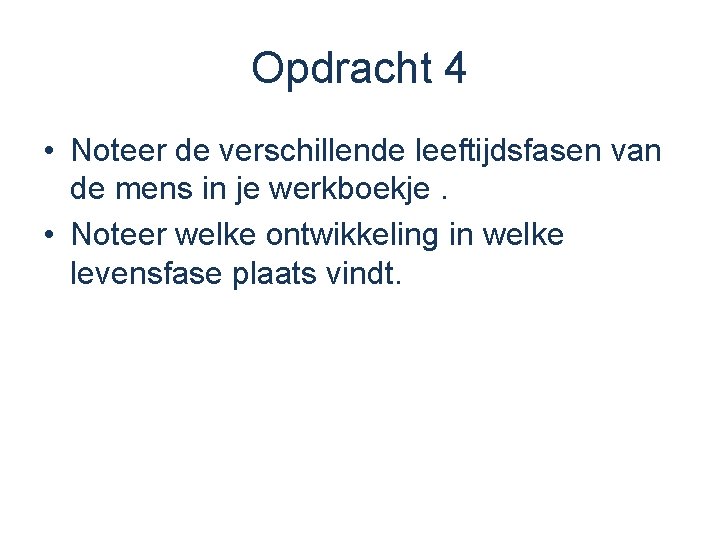 Opdracht 4

• Noteer de verschillende leeftijdsfasen van de mens in je werkboekje .

• Noteer welke ontwikkeling in welke levensfase plaats vindt.